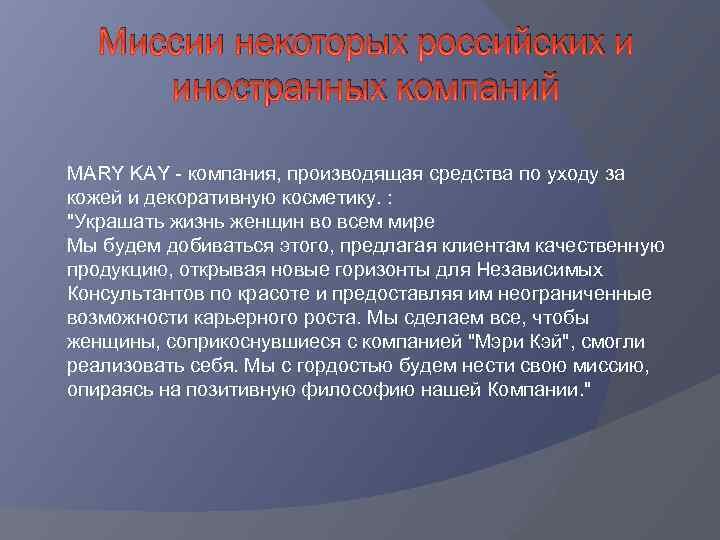 Миссии некоторых российских и иностранных компаний

MARY KAY - компания, производящая средства по уходу за кожей и декоративную косметику. :
"Украшать жизнь женщин во всем мире
Мы будем добиваться этого, предлагая клиентам качественную продукцию, открывая новые горизонты для Независимых Консультантов по красоте и предоставляя им неограниченные возможности карьерного роста. Мы сделаем все, чтобы женщины, соприкоснувшиеся с компанией "Мэри Кэй", смогли реализовать себя. Мы с гордостью будем нести свою миссию, опираясь на позитивную философию нашей Компании."